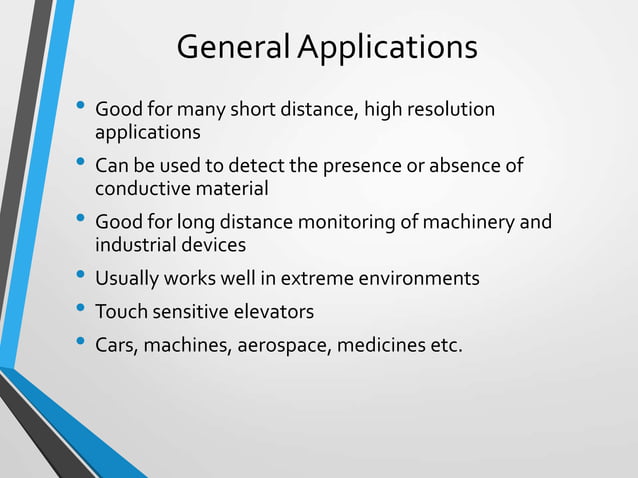 General Applications

• Good for many short distance, high resolution applications
• Can be used to detect the presence or absence of conductive material
• Good for long distance monitoring of machinery and industrial devices
• Usually works well in extreme environments
• Touch sensitive elevators
• Cars, machines, aerospace, medicines etc.